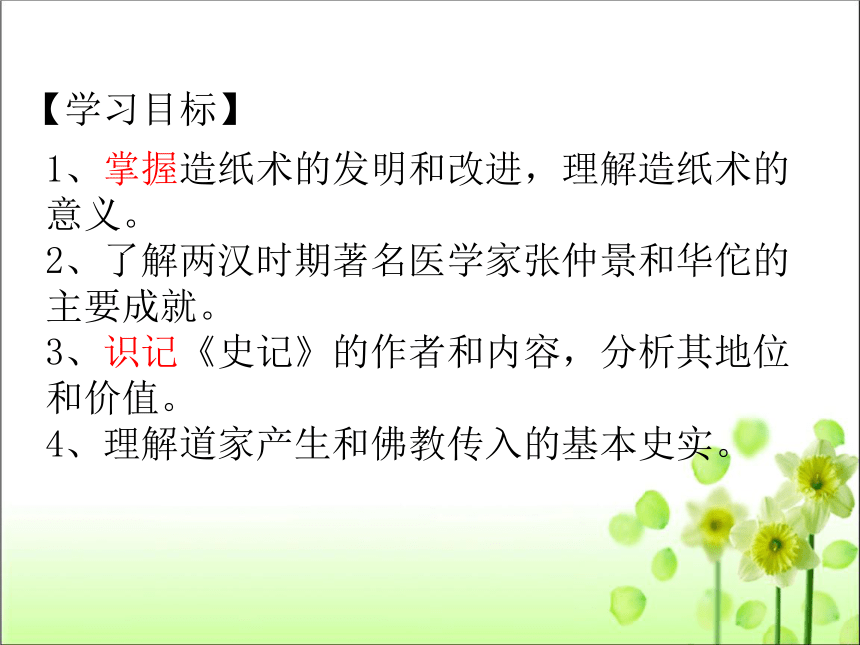 【学习目标】

1、掌握造纸术的发明和改进，理解造纸术的意义。
2、了解两汉时期著名医学家张仲景和华佗的主要成就。
3、识记《史记》的作者和内容，分析其地位和价值。
4、理解道家产生和佛教传入的基本史实。